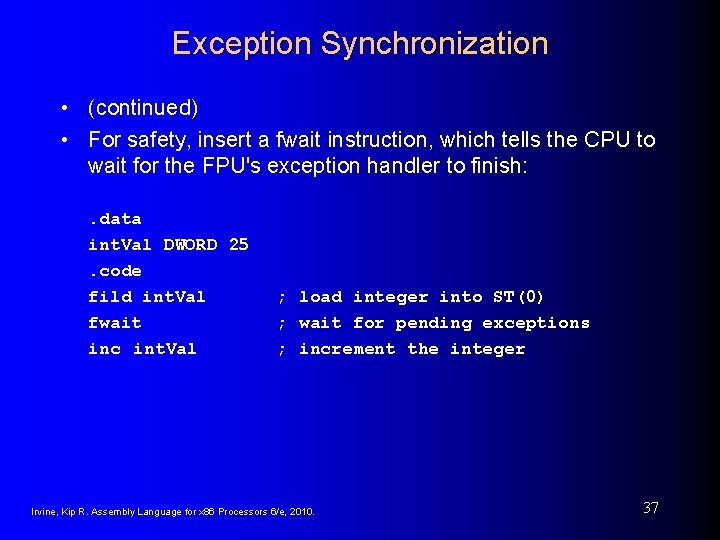 Exception Synchronization

• (continued)
• For safety, insert a fwait instruction, which tells the CPU to wait for the FPU's exception handler to finish:

.data
intVal DWORD 25
.code
fild intVal ; load integer into ST(0)
fwait ; wait for pending exceptions
inc intVal ; increment the integer

Irvine, Kip R. Assembly Language for x86 Processors 6/e, 2010.

37